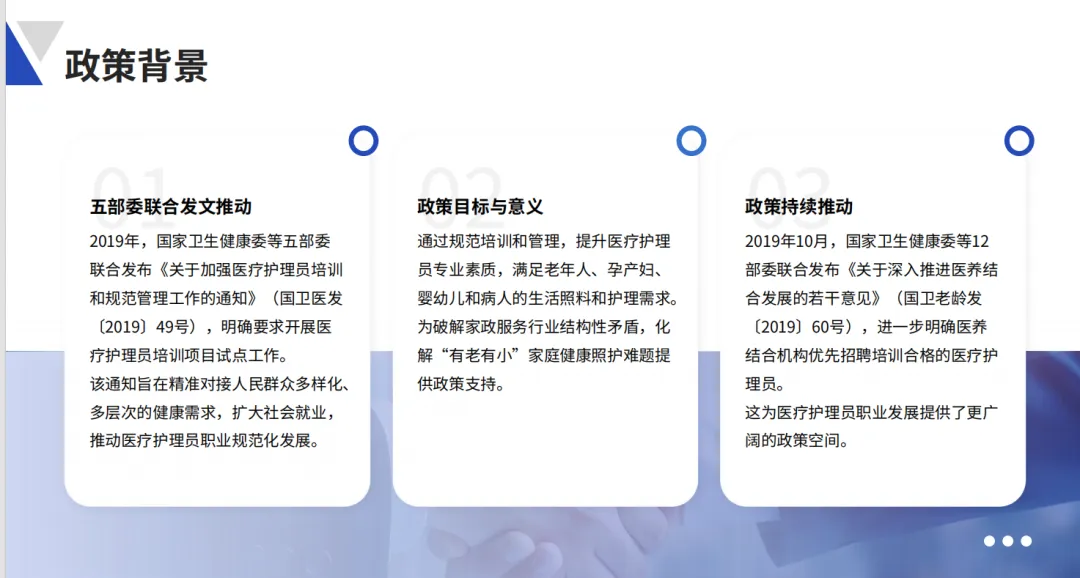 政策背景

01
五部委联合发文推动
2019年，国家卫生健康委等五部委联合发布《关于加强医疗护理员培训和规范管理工作的通知》（国卫医发〔2019〕49号），明确要求开展医疗护理员培训项目试点工作。
该通知旨在精准对接人民群众多样化、多层次的健康需求，扩大社会就业，推动医疗护理员职业规范化发展。

02
政策目标与意义
通过规范培训和管理，提升医疗护理员专业素质，满足老年人、孕产妇、婴幼儿和病人的生活照料和护理需求。
为破解家政服务行业结构性矛盾，化解“有老有小”家庭健康照护难题提供政策支持。

03
政策持续推动
2019年10月，国家卫生健康委等12部委联合发布《关于深入推进医养结合发展的若干意见》（国卫老龄发〔2019〕60号），进一步明确医养结合机构优先招聘培训合格的医疗护理员。
这为医疗护理员职业发展提供了更广阔的政策空间。